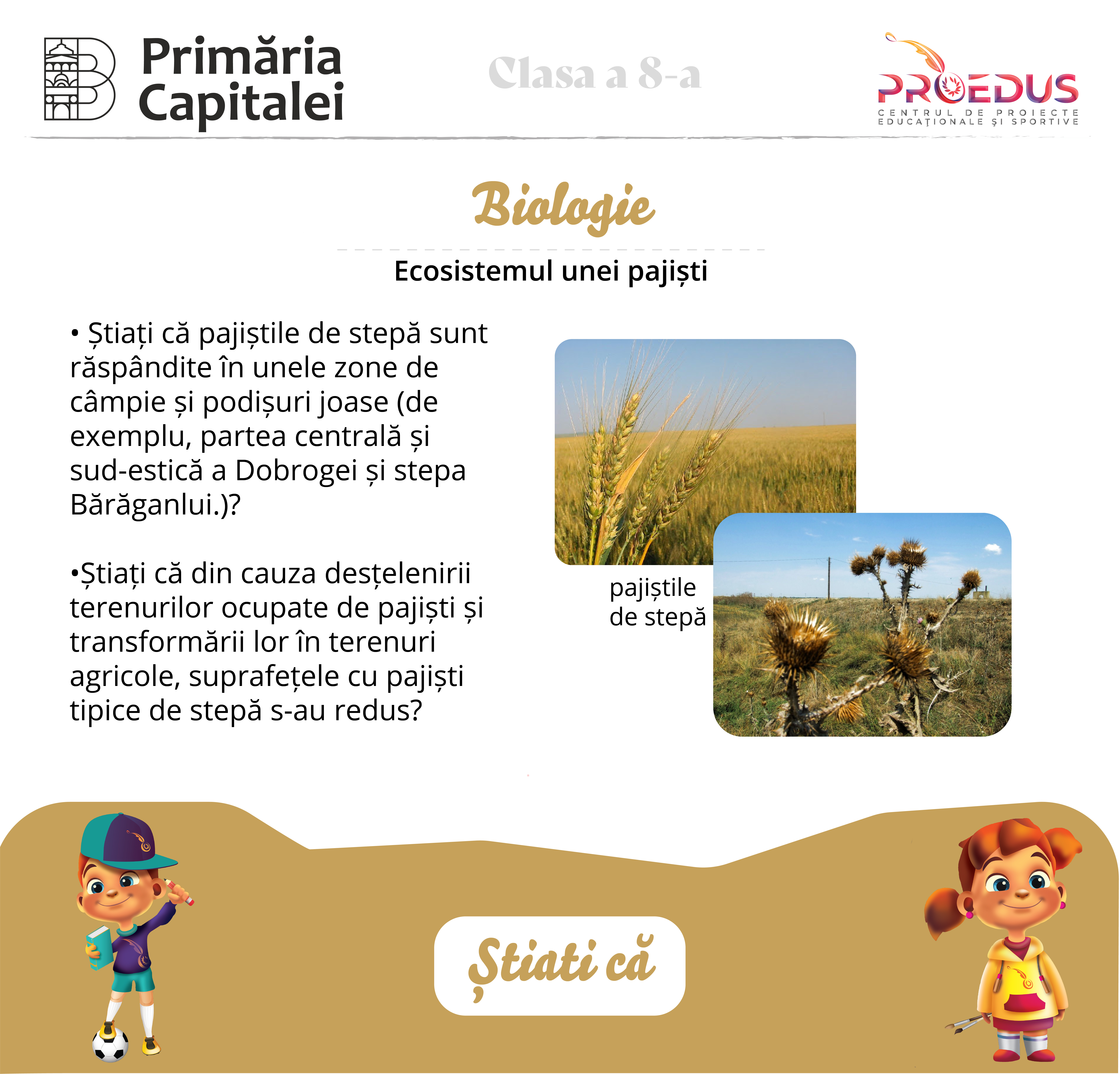 Primăria Capitalei

Clasa a 8-a

PROEDUS
CENTRUL DE PROIECTE EDUCAȚIONALE ȘI SPORTIVE

Biologie

Ecosistemul unei pajiști

• Știați că pajiștile de stepă sunt răspândite în unele zone de câmpie și podișuri joase (de exemplu, partea centrală și sud-estică a Dobrogei și stepa Bărăganlui.)?

•Știați că din cauza desțelenirii terenurilor ocupate de pajiști și transformării lor în terenuri agricole, suprafețele cu pajiști tipice de stepă s-au redus?

pajiștile de stepă

Știati că